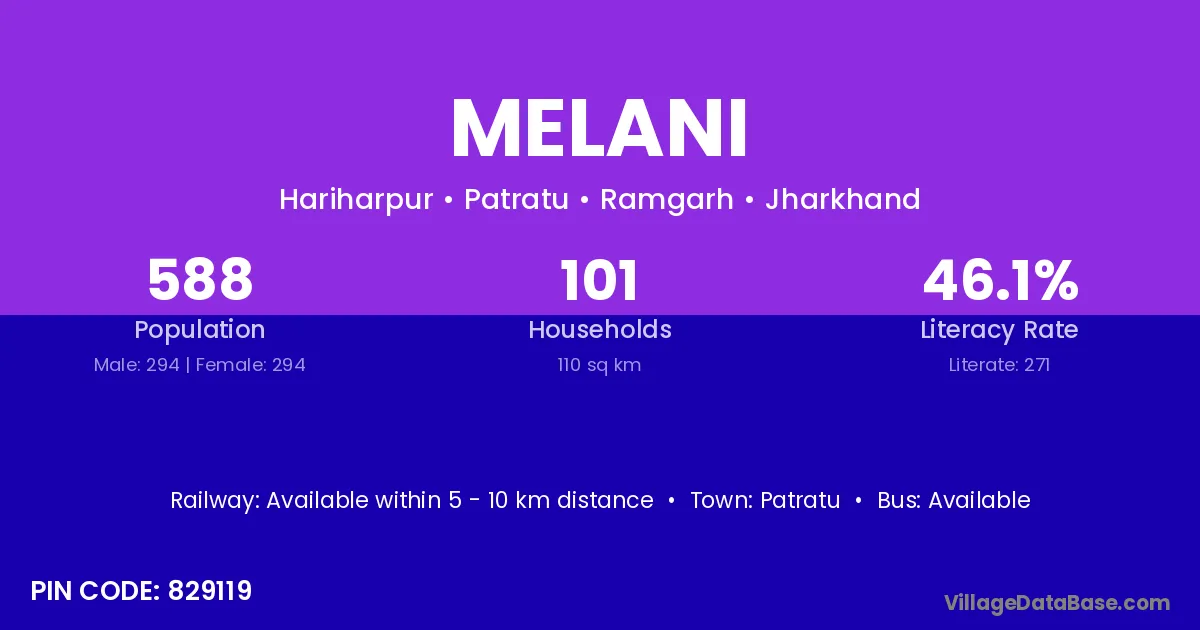 MELANI

Hariharpur • Patratu • Ramgarh • Jharkhand

588
Population
Male: 294 | Female: 294

101
Households
110 sq km

46.1%
Literacy Rate
Literate: 271

Railway: Available within 5 - 10 km distance • Town: Patratu • Bus: Available

PIN CODE: 829119

VillageDataBase.com